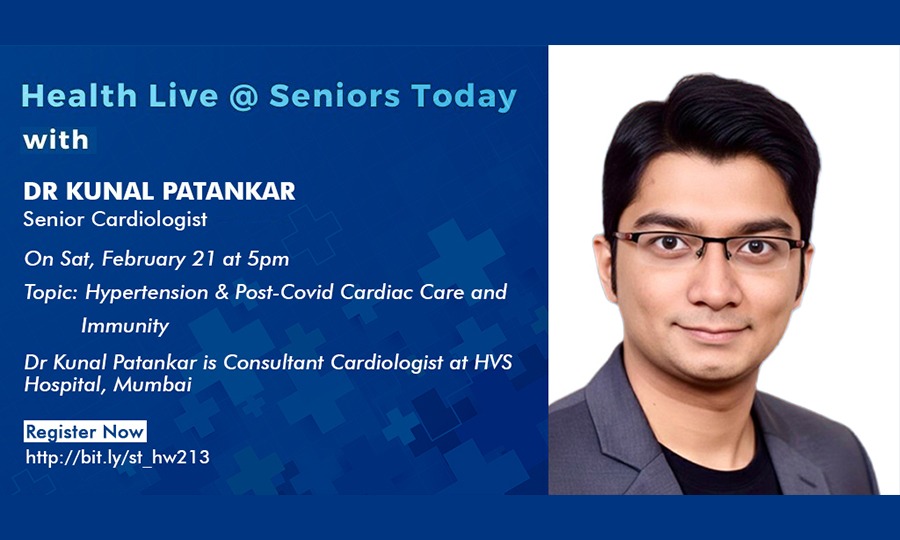 Health Live @ Seniors Today
with

DR KUNAL PATANKAR
Senior Cardiologist

On Sat, February 21 at 5pm

Topic: Hypertension & Post-Covid Cardiac Care and Immunity

Dr Kunal Patankar is Consultant Cardiologist at HVS Hospital, Mumbai

Register Now
http://bit.ly/st_hw213